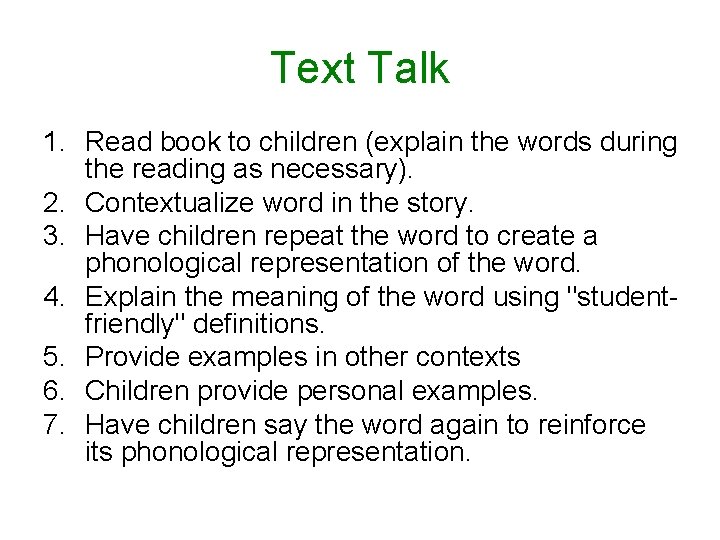 Text Talk

1. Read book to children (explain the words during the reading as necessary).
2. Contextualize word in the story.
3. Have children repeat the word to create a phonological representation of the word.
4. Explain the meaning of the word using "student-friendly" definitions.
5. Provide examples in other contexts
6. Children provide personal examples.
7. Have children say the word again to reinforce its phonological representation.